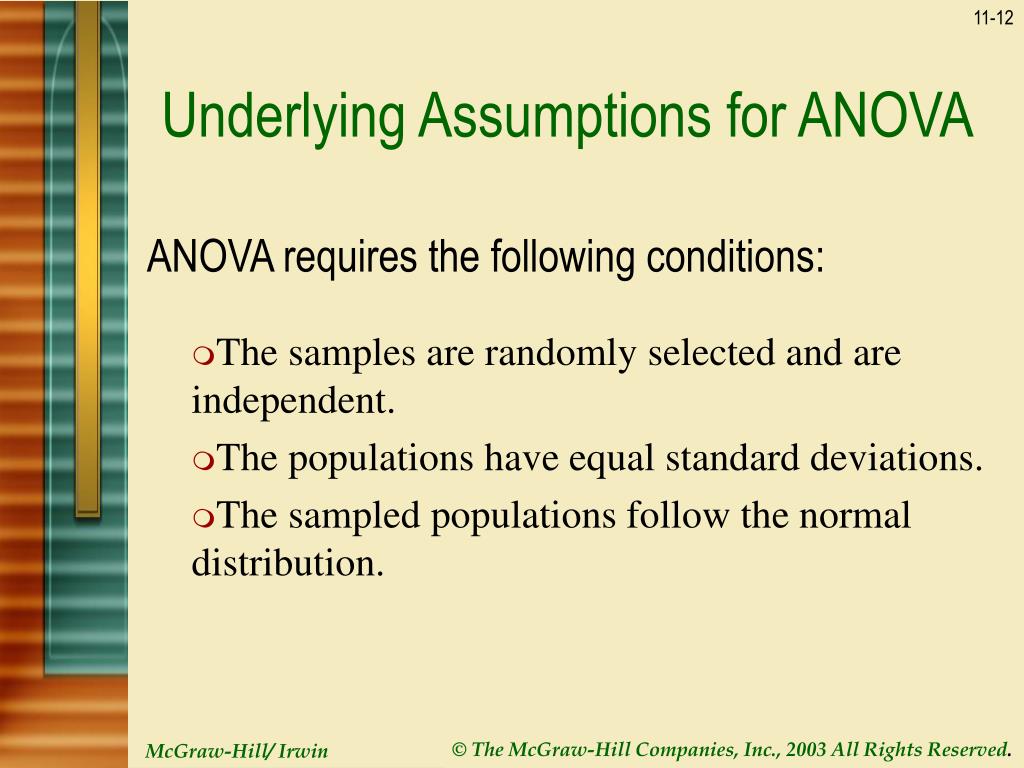 11-12

Underlying Assumptions for ANOVA

ANOVA requires the following conditions:

The samples are randomly selected and are independent.

The populations have equal standard deviations.

The sampled populations follow the normal distribution.

McGraw-Hill/ Irwin

© The McGraw-Hill Companies, Inc., 2003 All Rights Reserved.